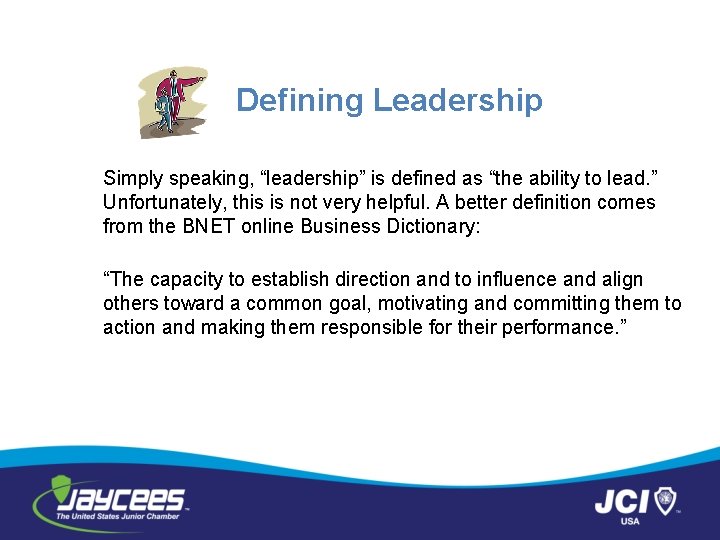 Defining Leadership

Simply speaking, “leadership” is defined as “the ability to lead.” Unfortunately, this is not very helpful. A better definition comes from the BNET online Business Dictionary:

“The capacity to establish direction and to influence and align others toward a common goal, motivating and committing them to action and making them responsible for their performance.”

JAYCEES
The United States Junior Chamber

JCI
USA